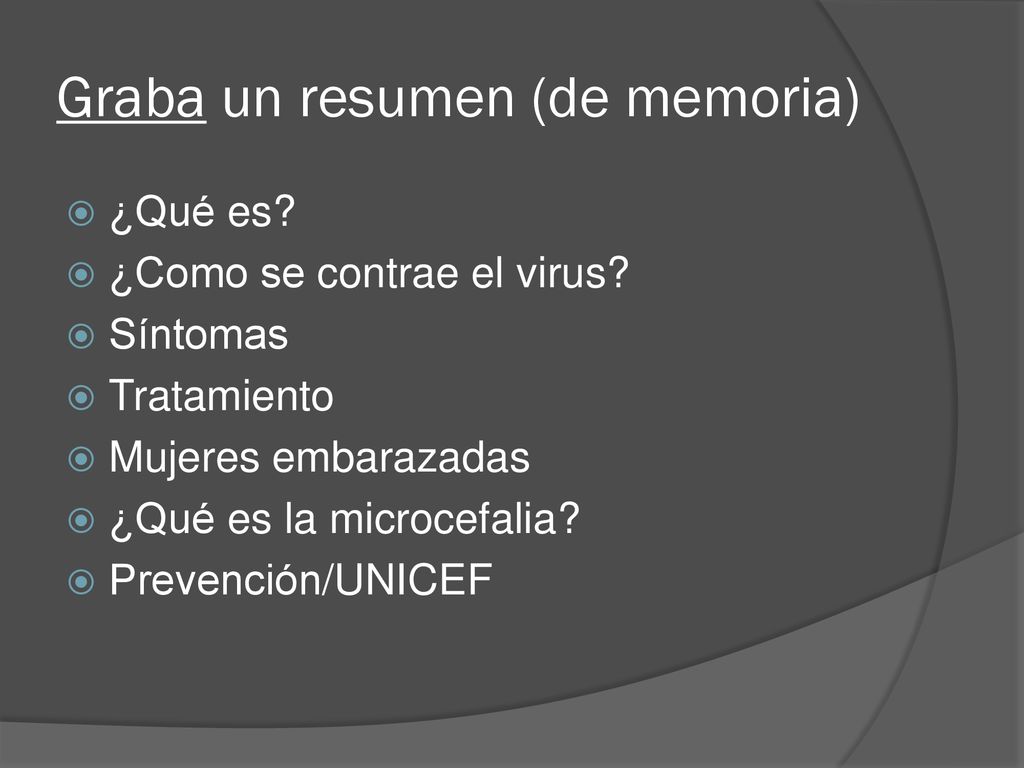 Graba un resumen (de memoria)

¿Qué es?
¿Como se contrae el virus?
Síntomas
Tratamiento
Mujeres embarazadas
¿Qué es la microcefalia?
Prevención/UNICEF